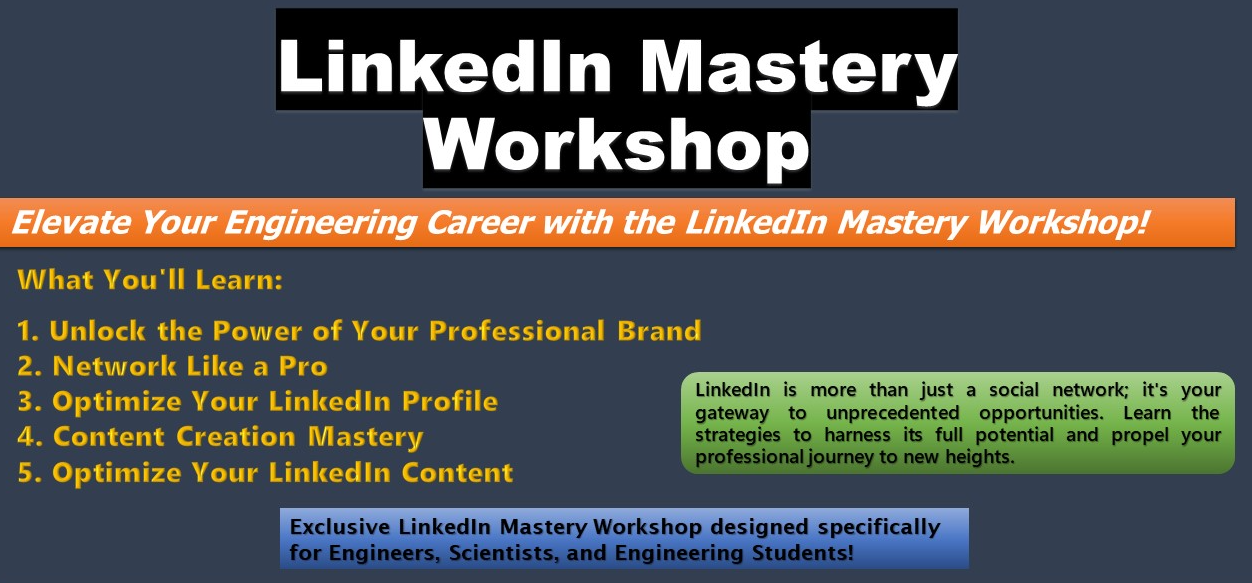 LinkedIn Mastery Workshop

Elevate Your Engineering Career with the LinkedIn Mastery Workshop!

What You'll Learn:

1. Unlock the Power of Your Professional Brand
2. Network Like a Pro
3. Optimize Your LinkedIn Profile
4. Content Creation Mastery
5. Optimize Your LinkedIn Content

LinkedIn is more than just a social network; it's your gateway to unprecedented opportunities. Learn the strategies to harness its full potential and propel your professional journey to new heights.

Exclusive LinkedIn Mastery Workshop designed specifically for Engineers, Scientists, and Engineering Students!